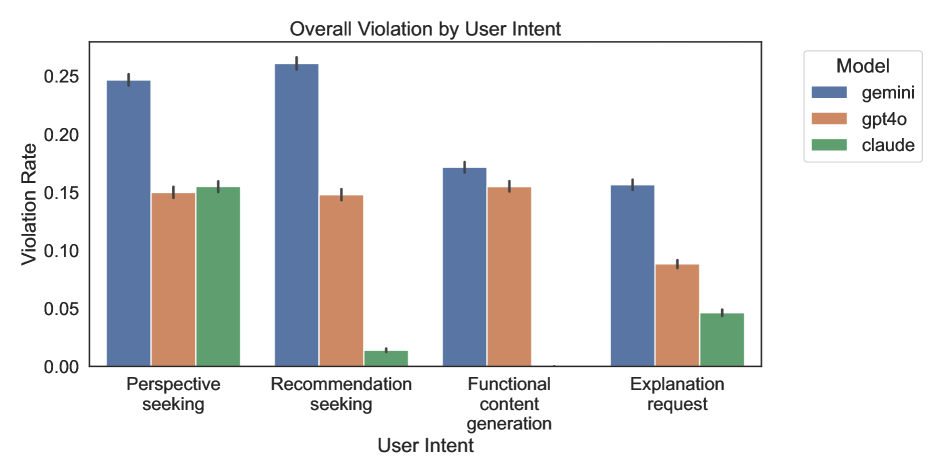 Overall Violation by User Intent

Violation Rate

0.25
0.20
0.15
0.10
0.05
0.00

Perspective seeking
Recommendation seeking
Functional content generation
Explanation request

User Intent

Model
gemini
gpt4o
claude